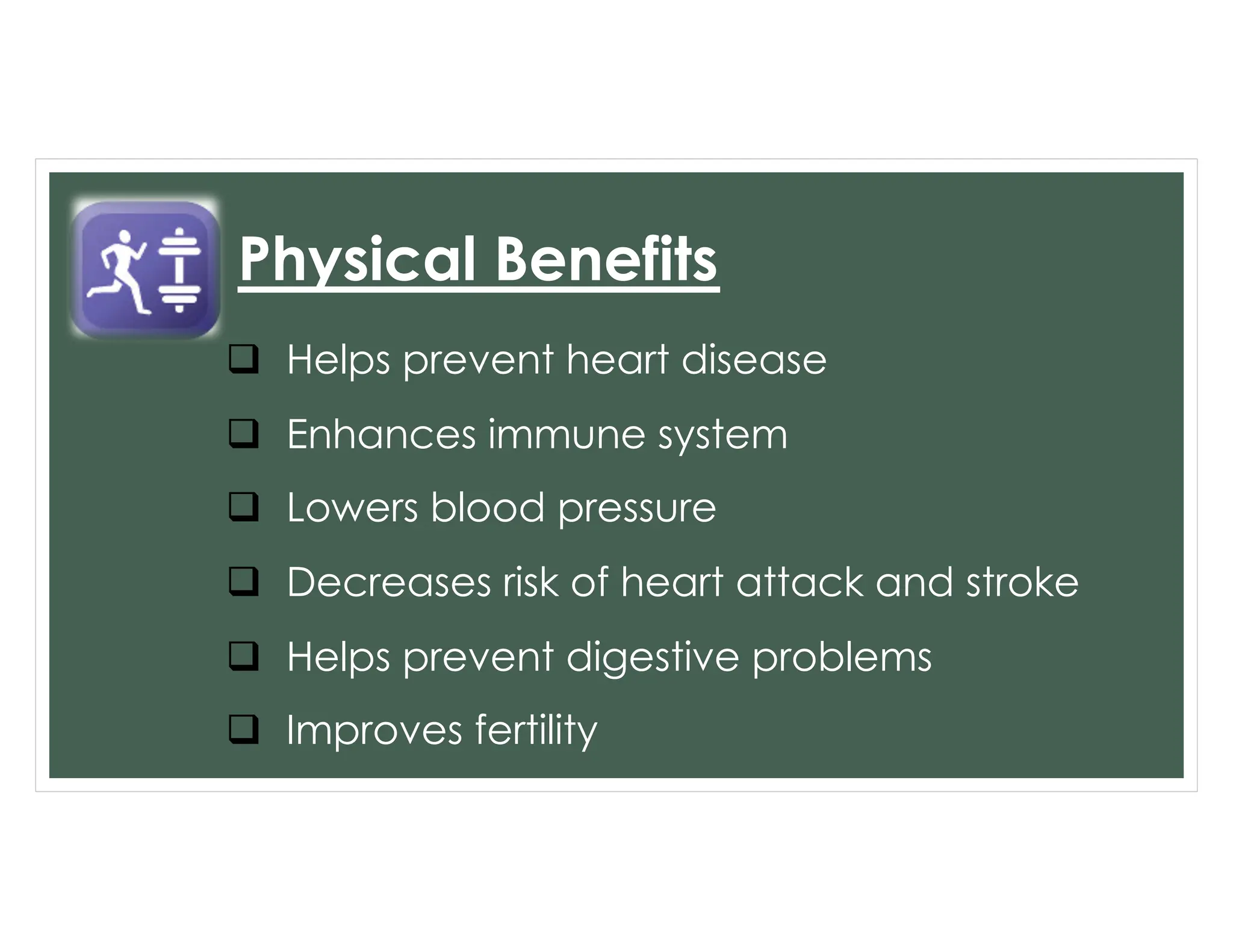 Physical Benefits

❑ Helps prevent heart disease
❑ Enhances immune system
❑ Lowers blood pressure
❑ Decreases risk of heart attack and stroke
❑ Helps prevent digestive problems
❑ Improves fertility